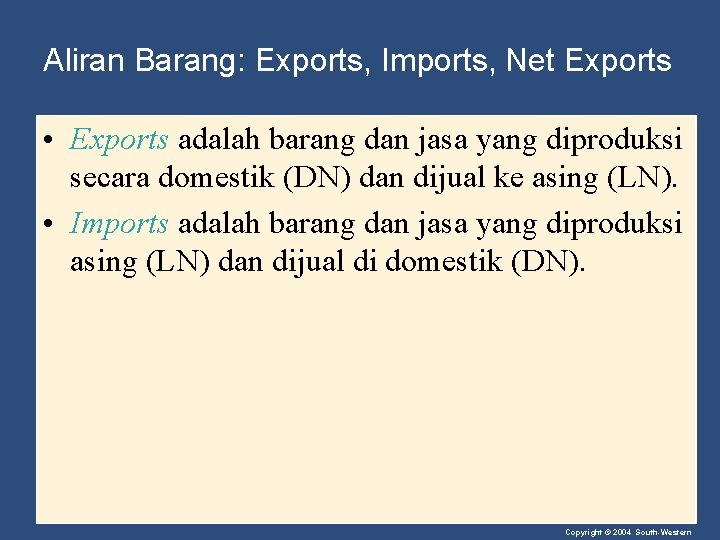 Aliran Barang: Exports, Imports, Net Exports

• Exports adalah barang dan jasa yang diproduksi secara domestik (DN) dan dijual ke asing (LN).

• Imports adalah barang dan jasa yang diproduksi asing (LN) dan dijual di domestik (DN).

Copyright © 2004 South-Western